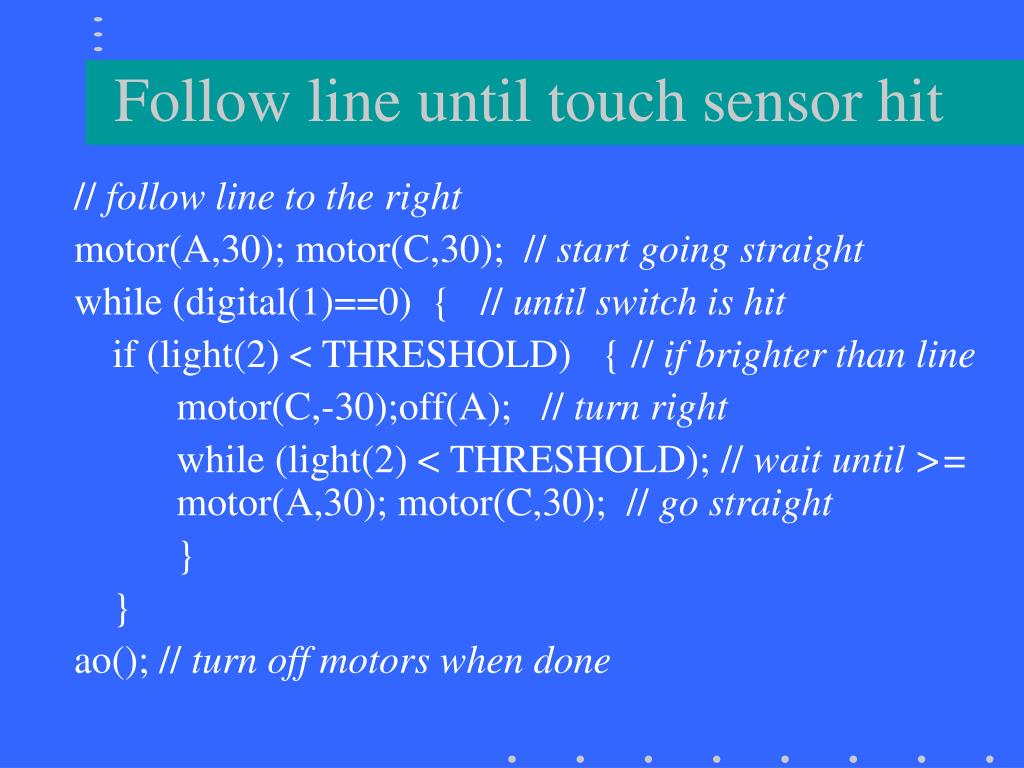 Follow line until touch sensor hit

// follow line to the right
motor(A,30); motor(C,30); // start going straight
while (digital(1)==0) { // until switch is hit
if (light(2) < THRESHOLD) { // if brighter than line
motor(C,-30);off(A); // turn right
while (light(2) < THRESHOLD); // wait until >=
motor(A,30); motor(C,30); // go straight
}
}
ao(); // turn off motors when done